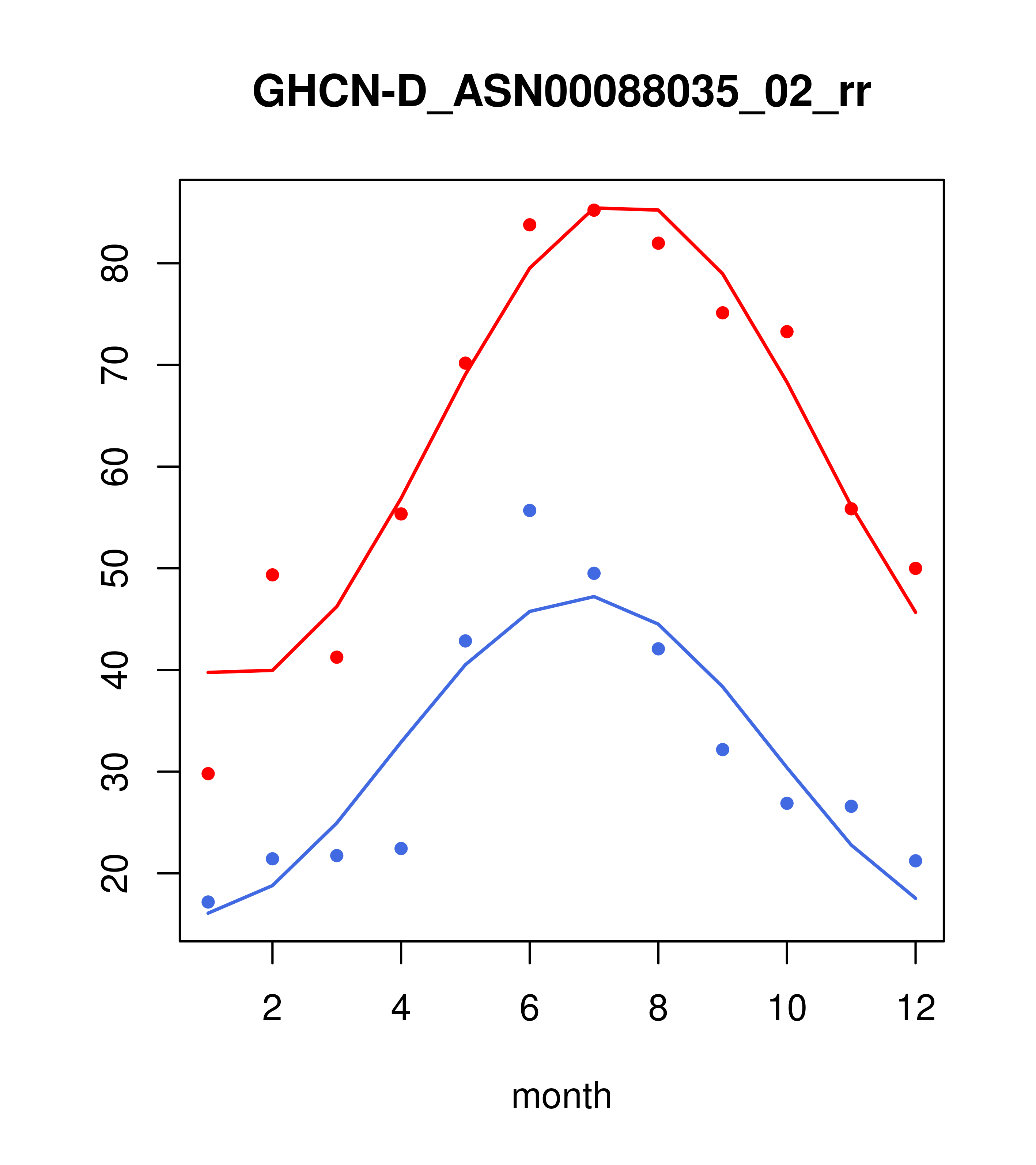 GHCN-D_ASN00088035_02_rr

80
70
60
50
40
30
20

2
4
6
8
10
12

month